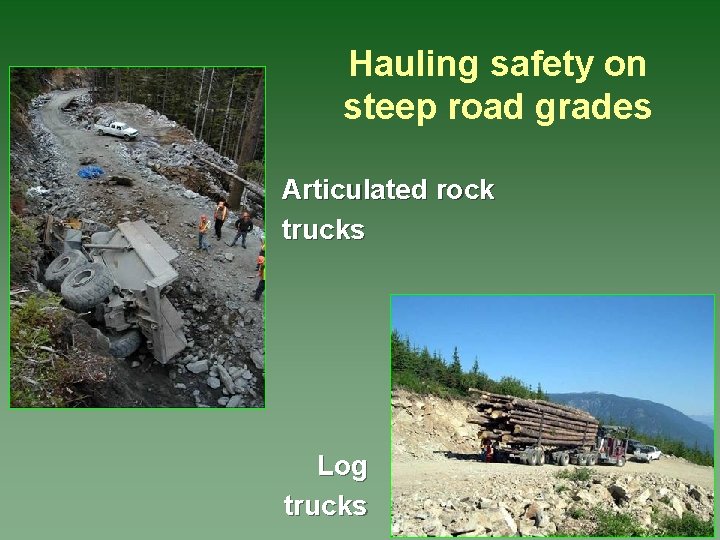 Hauling safety on steep road grades

Articulated rock trucks

Log trucks